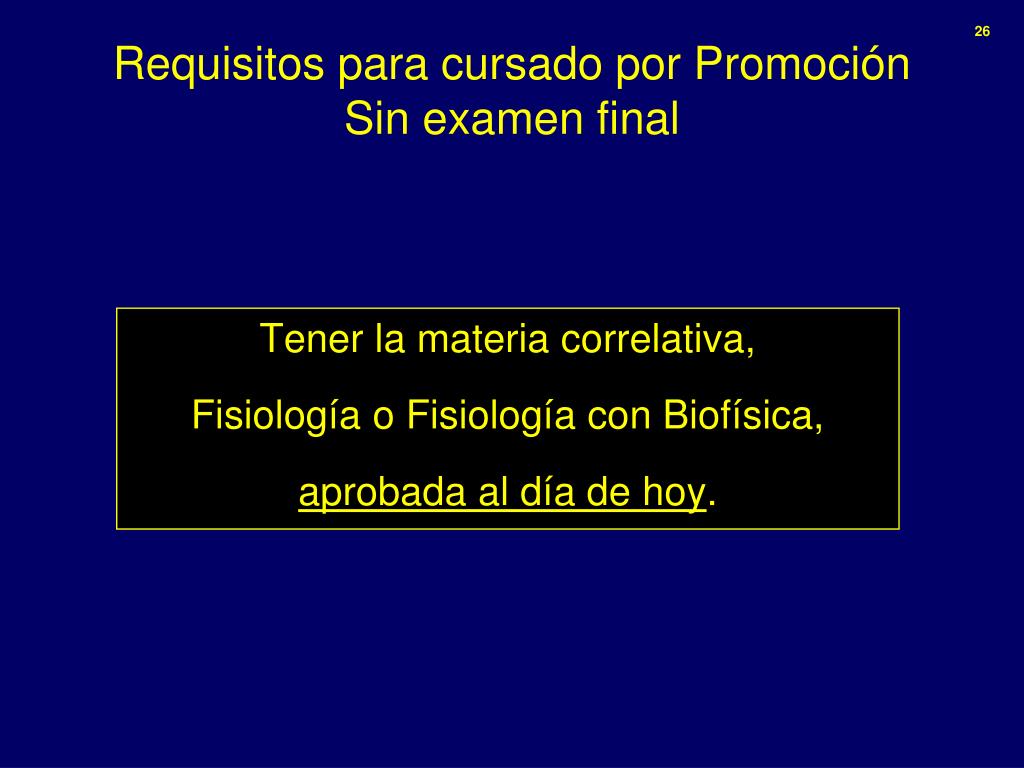 26

Requisitos para cursado por Promoción
Sin examen final

Tener la materia correlativa,

Fisiología o Fisiología con Biofísica,

aprobada al día de hoy.